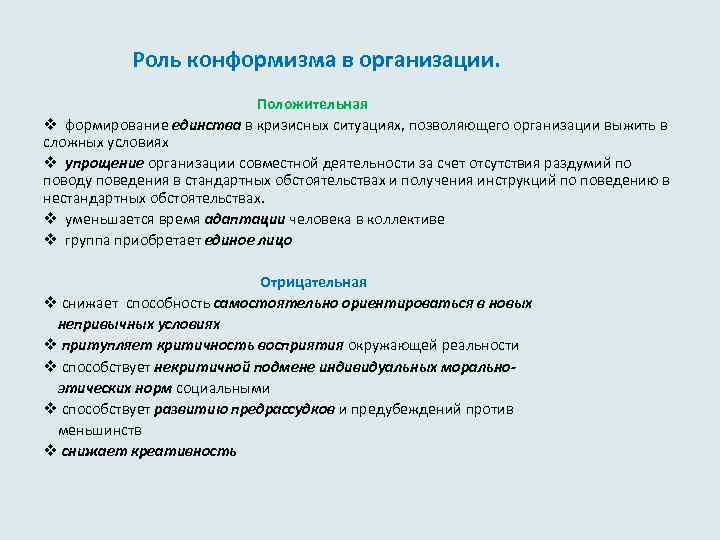 Роль конформизма в организации.

Положительная

❖ формирование единства в кризисных ситуациях, позволяющего организации выжить в сложных условиях

❖ упрощение организации совместной деятельности за счет отсутствия раздумий по поводу поведения в стандартных обстоятельствах и получения инструкций по поведению в нестандартных обстоятельствах.

❖ уменьшается время адаптации человека в коллективе

❖ группа приобретает единое лицо

Отрицательная

❖ снижает способность самостоятельно ориентироваться в новых непривычных условиях

❖ притупляет критичность восприятия окружающей реальности

❖ способствует некритичной подмене индивидуальных морально-этических норм социальными

❖ способствует развитию предрассудков и предубеждений против меньшинств

❖ снижает креативность